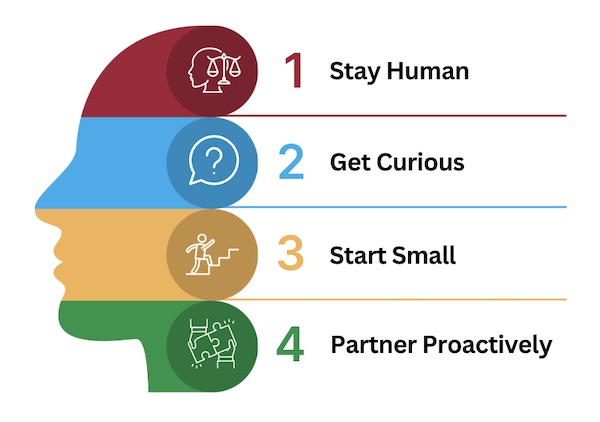 1 Stay Human

2 Get Curious

3 Start Small

4 Partner Proactively